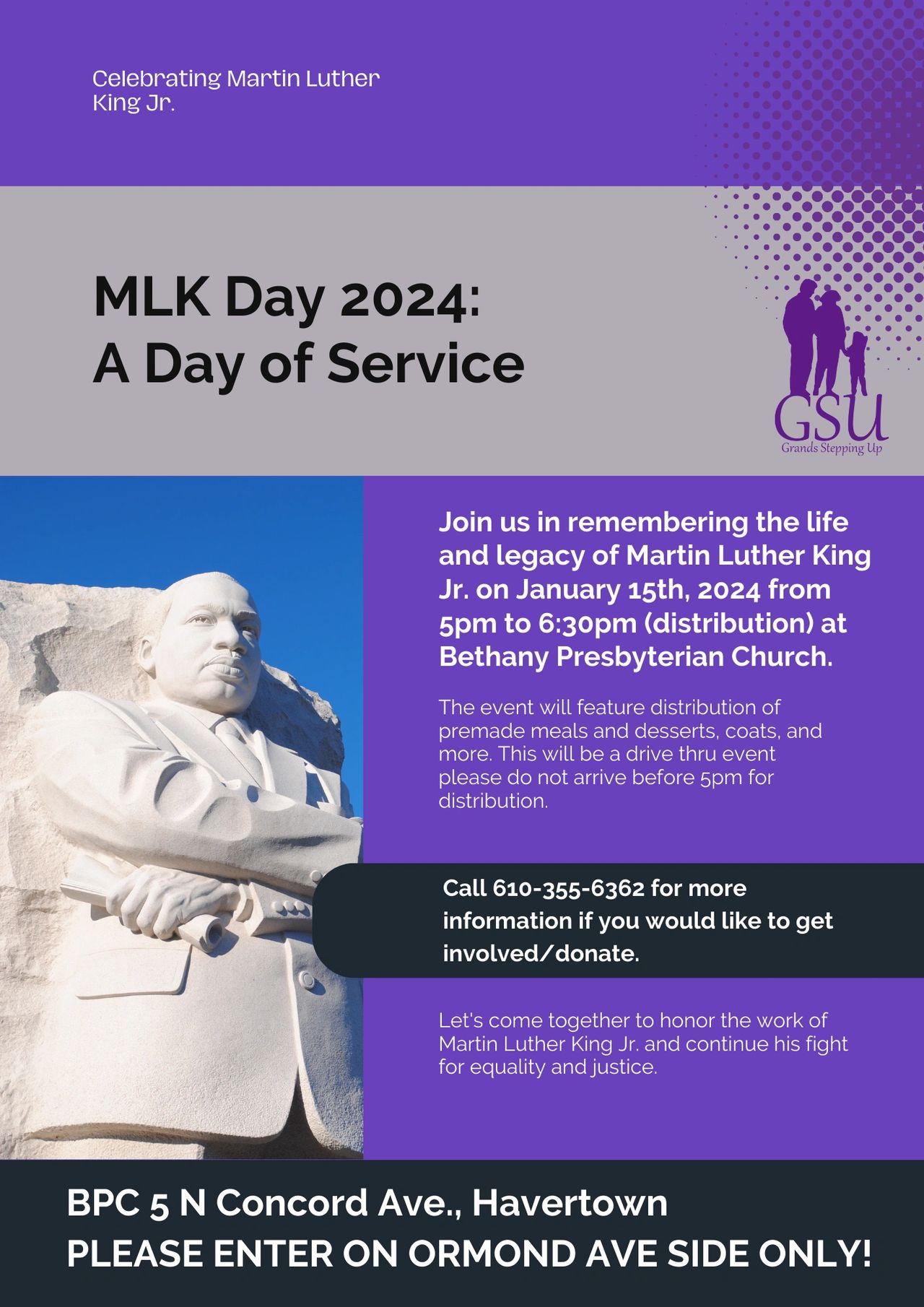 Celebrating Martin Luther King Jr.

MLK Day 2024:
A Day of Service

GSU
Grands Stepping Up

Join us in remembering the life and legacy of Martin Luther King Jr. on January 15th, 2024 from 5pm to 6:30pm (distribution) at Bethany Presbyterian Church.

The event will feature distribution of premade meals and desserts, coats, and more. This will be a drive thru event please do not arrive before 5pm for distribution.

Call 610-355-6362 for more information if you would like to get involved/donate.

Let's come together to honor the work of Martin Luther King Jr. and continue his fight for equality and justice.

BPC 5 N Concord Ave., Havertown
PLEASE ENTER ON ORMOND AVE SIDE ONLY!